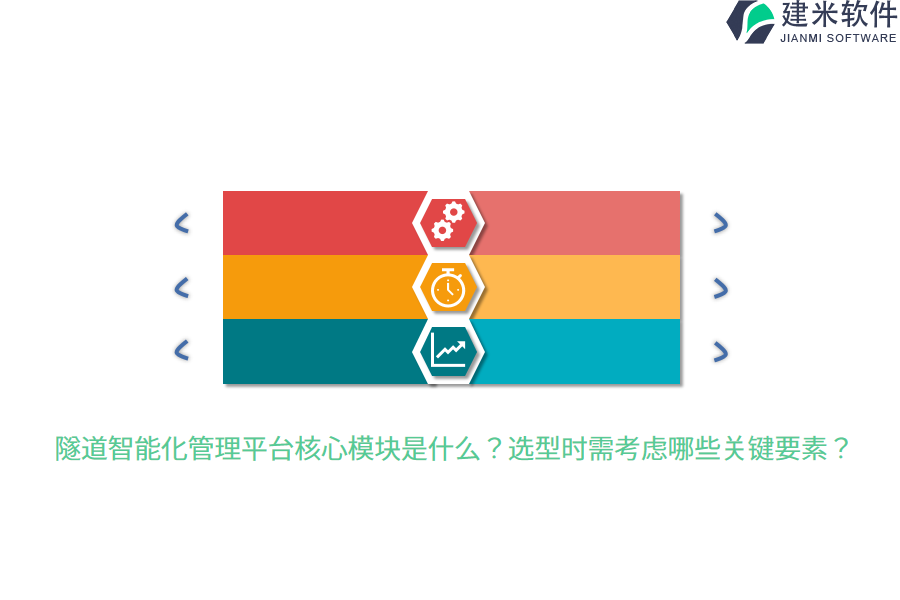 建米软件
JIANMI SOFTWARE

隧道智能化管理平台核心模块是什么？选型时需考虑哪些关键要素？